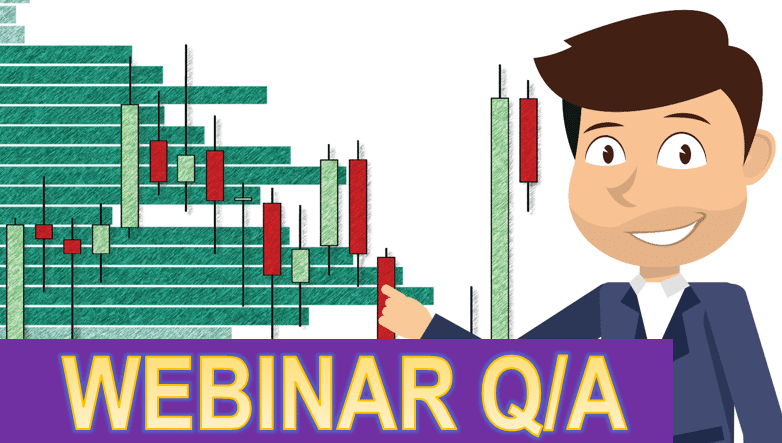 WEBINAR Q/A